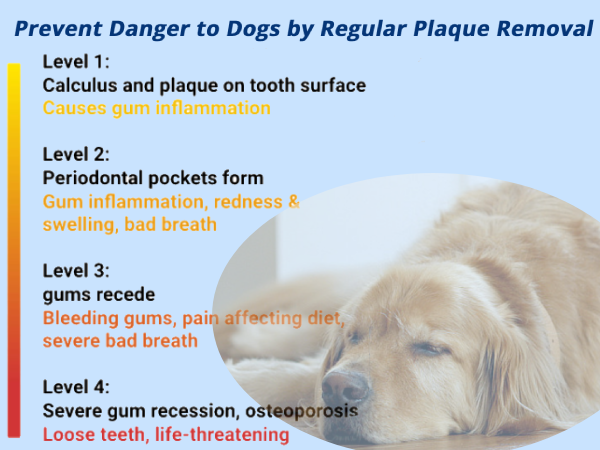 Prevent Danger to Dogs by Regular Plaque Removal

Level 1:
Calculus and plaque on tooth surface
Causes gum inflammation

Level 2:
Periodontal pockets form
Gum inflammation, redness & swelling, bad breath

Level 3:
gums recede
Bleeding gums, pain affecting diet, severe bad breath

Level 4:
Severe gum recession, osteoporosis
Loose teeth, life-threatening